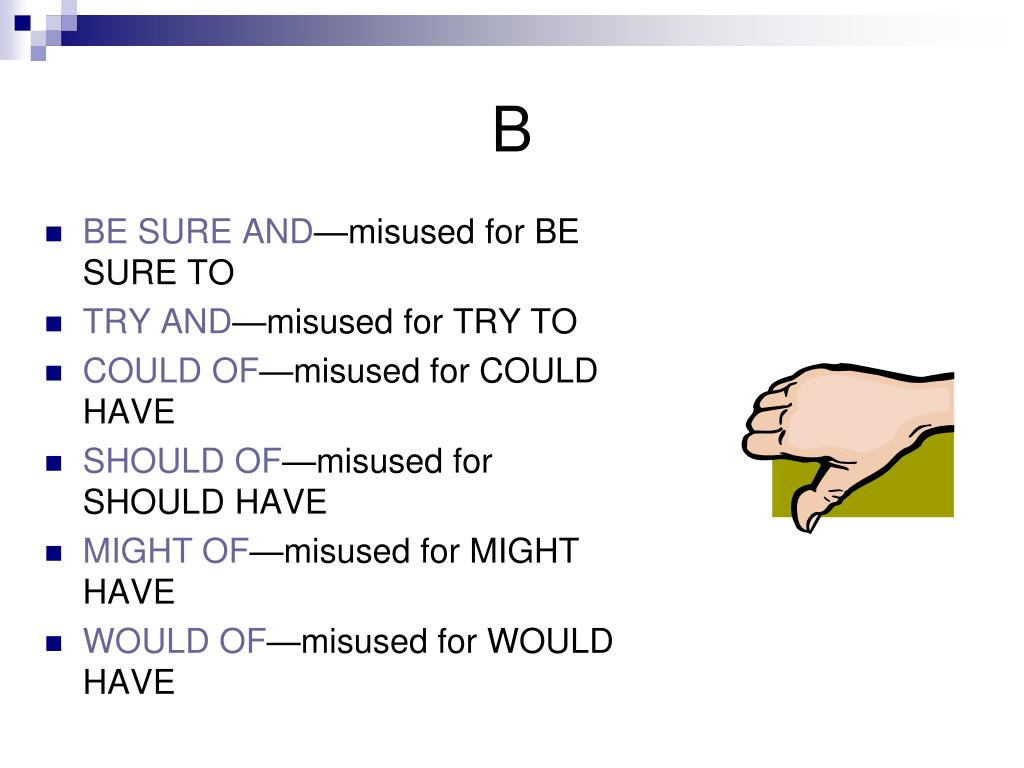 B

- BE SURE AND—misused for BE SURE TO
- TRY AND—misused for TRY TO
- COULD OF—misused for COULD HAVE
- SHOULD OF—misused for SHOULD HAVE
- MIGHT OF—misused for MIGHT HAVE
- WOULD OF—misused for WOULD HAVE